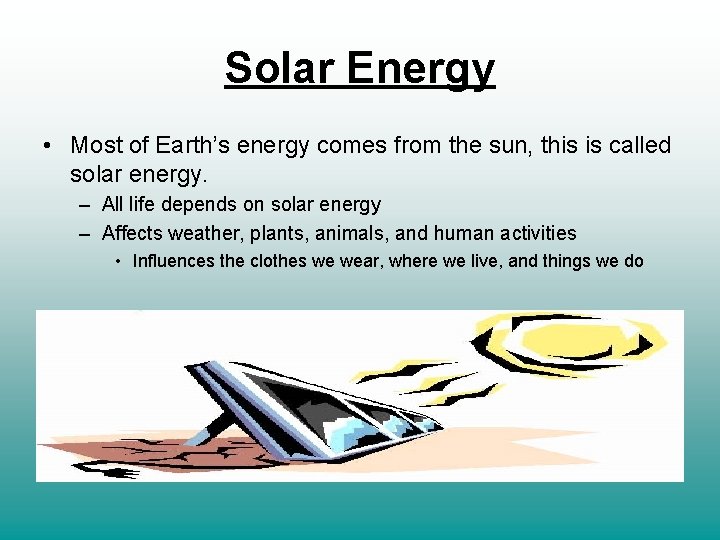 Solar Energy

• Most of Earth's energy comes from the sun, this is called solar energy.
– All life depends on solar energy
– Affects weather, plants, animals, and human activities
• Influences the clothes we wear, where we live, and things we do